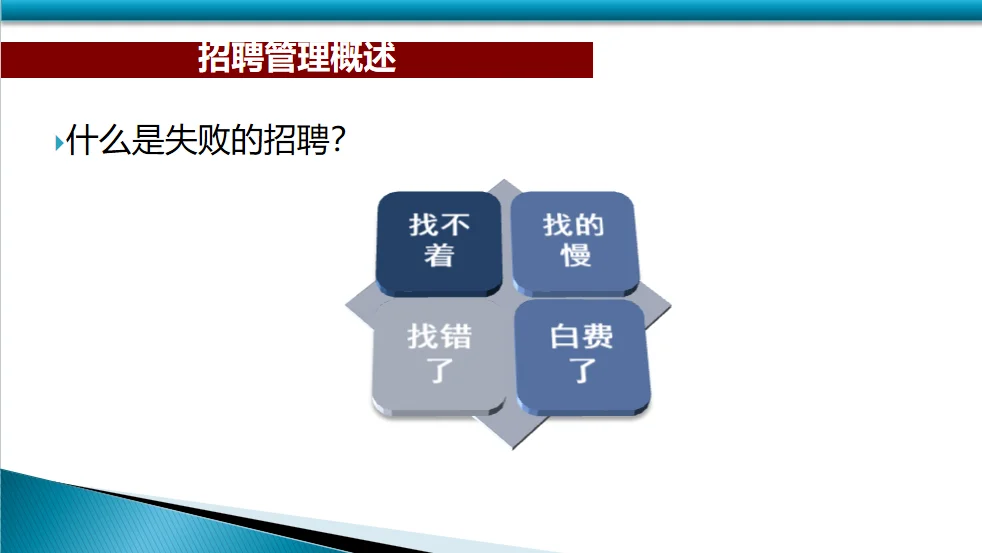 招聘管理概述

什么是失败的招聘?

找不着

找的慢

找错了

白费了